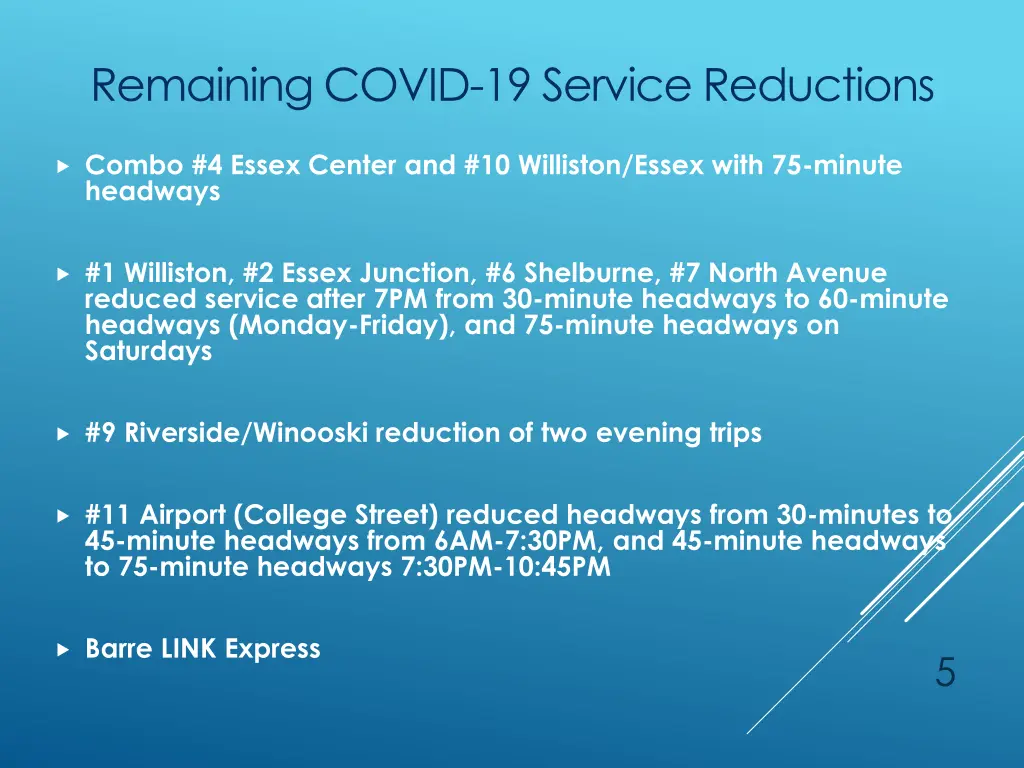 Remaining COVID-19 Service Reductions

Combo #4 Essex Center and #10 Williston/Essex with 75-minute headways

#1 Williston, #2 Essex Junction, #6 Shelburne, #7 North Avenue reduced service after 7PM from 30-minute headways to 60-minute headways (Monday-Friday), and 75-minute headways on Saturdays

#9 Riverside/Winooski reduction of two evening trips

#11 Airport (College Street) reduced headways from 30-minutes to 45-minute headways from 6AM-7:30PM, and 45-minute headways to 75-minute headways 7:30PM-10:45PM

Barre LINK Express

5